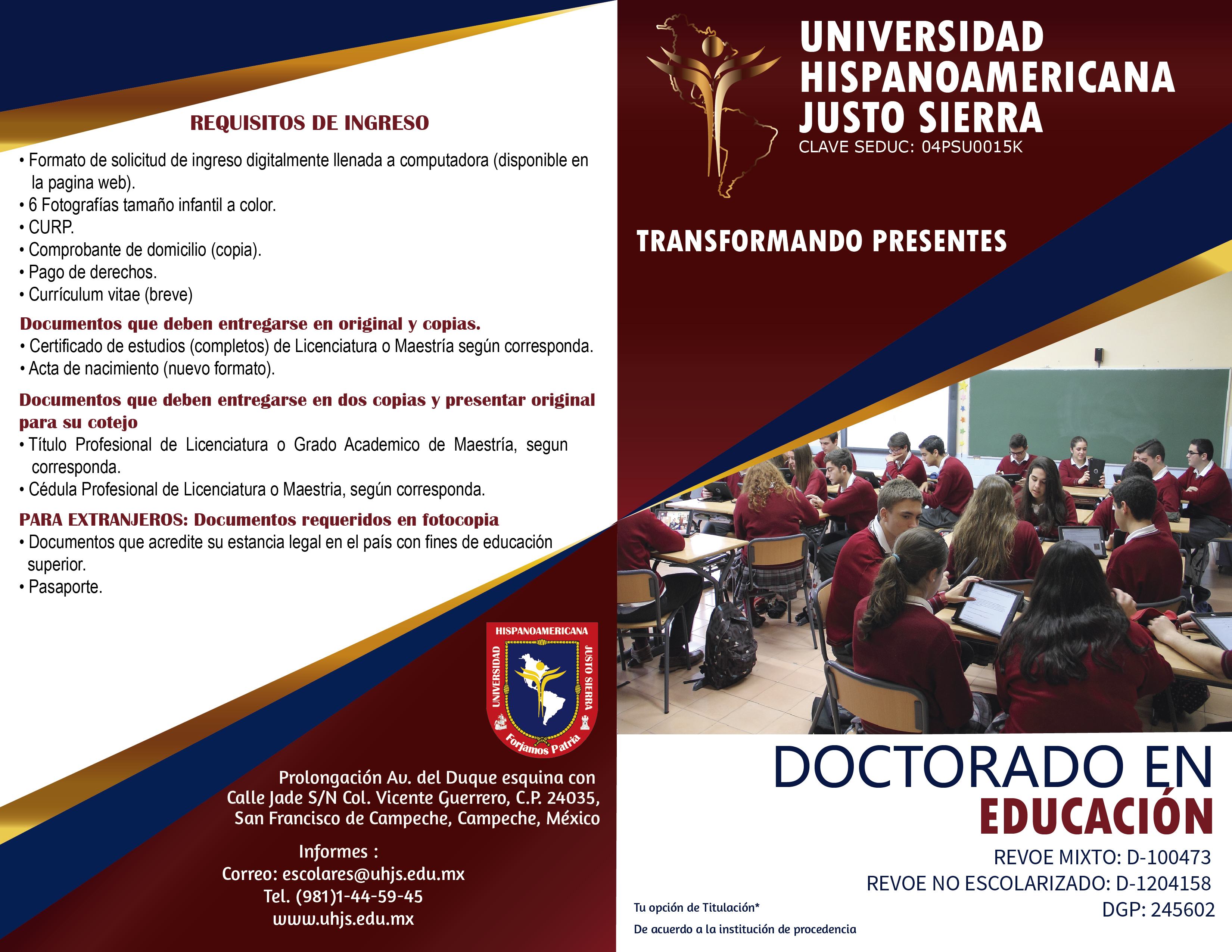 REQUISITOS DE INGRESO

• Formato de solicitud de ingreso digitalmente llenada a computadora (disponible en la pagina web).
• 6 Fotografías tamaño infantil a color.
• CURP.
• Comprobante de domicilio (copia).
• Pago de derechos.
• Currículum vitae (breve)

Documentos que deben entregarse en original y copias.
• Certificado de estudios (completos) de Licenciatura o Maestría según corresponda.
• Acta de nacimiento (nuevo formato).

Documentos que deben entregarse en dos copias y presentar original para su cotejo
• Título Profesional de Licenciatura o Grado Academico de Maestría, segun corresponda.
• Cédula Profesional de Licenciatura o Maestria, según corresponda.

PARA EXTRANJEROS: Documentos requeridos en fotocopia
• Documentos que acredite su estancia legal en el país con fines de educación superior.
• Pasaporte.

HISPANOAMERICANA
UNIVERSIDAD
JUSTO SIERRA
Forjamos Patria

Prolongación Av. del Duque esquina con Calle Jade S/N Col. Vicente Guerrero, C.P. 24035, San Francisco de Campeche, Campeche, México

Informes :
Correo: escolares@uhjs.edu.mx
Tel. (981)1-44-59-45
www.uhjs.edu.mx

UNIVERSIDAD HISPANOAMERICANA JUSTO SIERRA
CLAVE SEDUC: 04PSU0015K

TRANSFORMANDO PRESENTES

DOCTORADO EN EDUCACIÓN

REVOE MIXTO: D-100473
REVOE NO ESCOLARIZADO: D-1204158
DGP: 245602

Tu opción de Titulación*
De acuerdo a la institución de procedencia